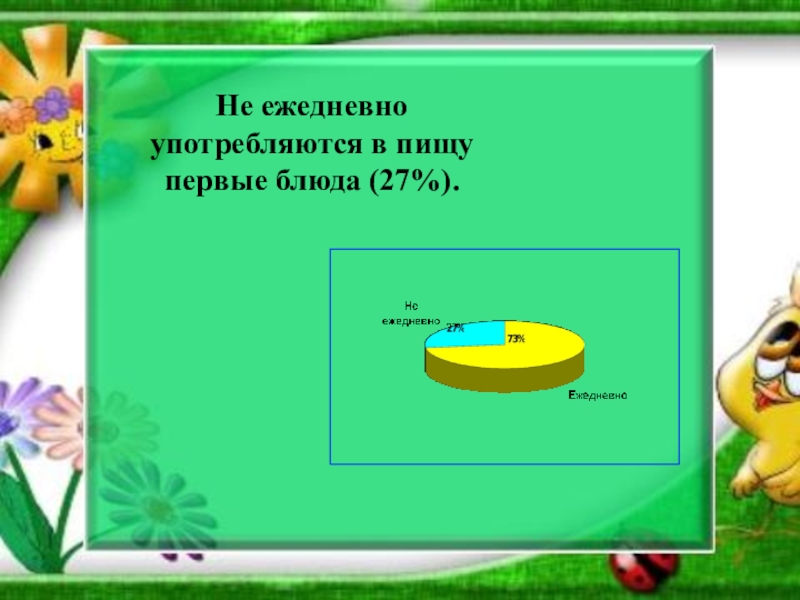 Не ежедневно употребляются в пищу первые блюда (27%).

Не ежедневно
27%
73%
Ежедневно